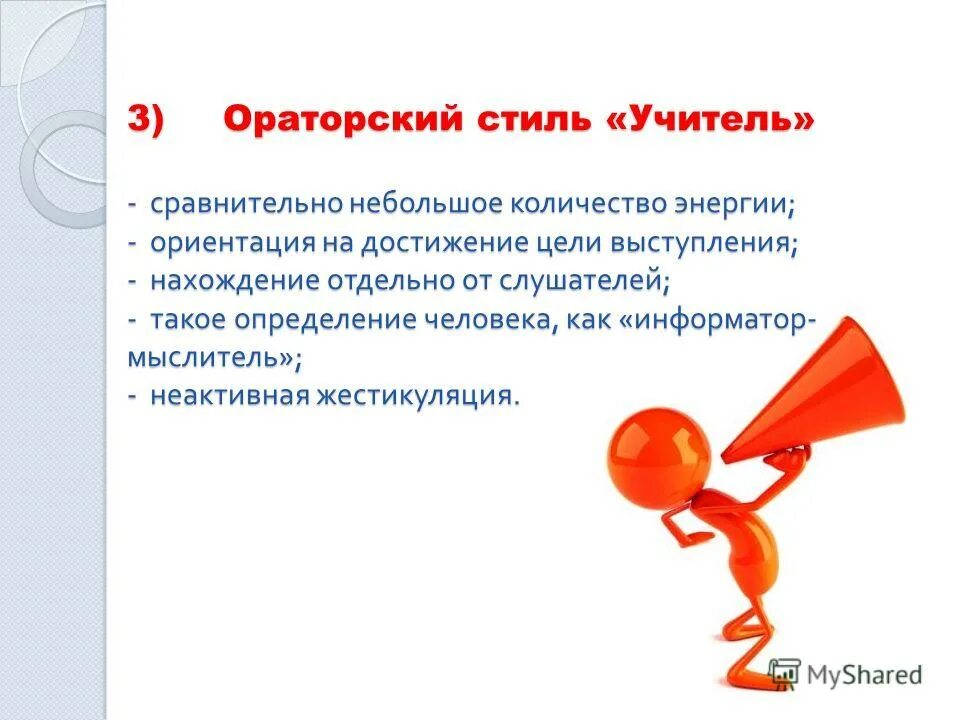 3) Ораторский стиль «Учитель»

- сравнительно небольшое количество энергии;
- ориентация на достижение цели выступления;
- нахождение отдельно от слушателей;
- такое определение человека, как «информатор-мыслитель»;
- неактивная жестикуляция.

MyShared